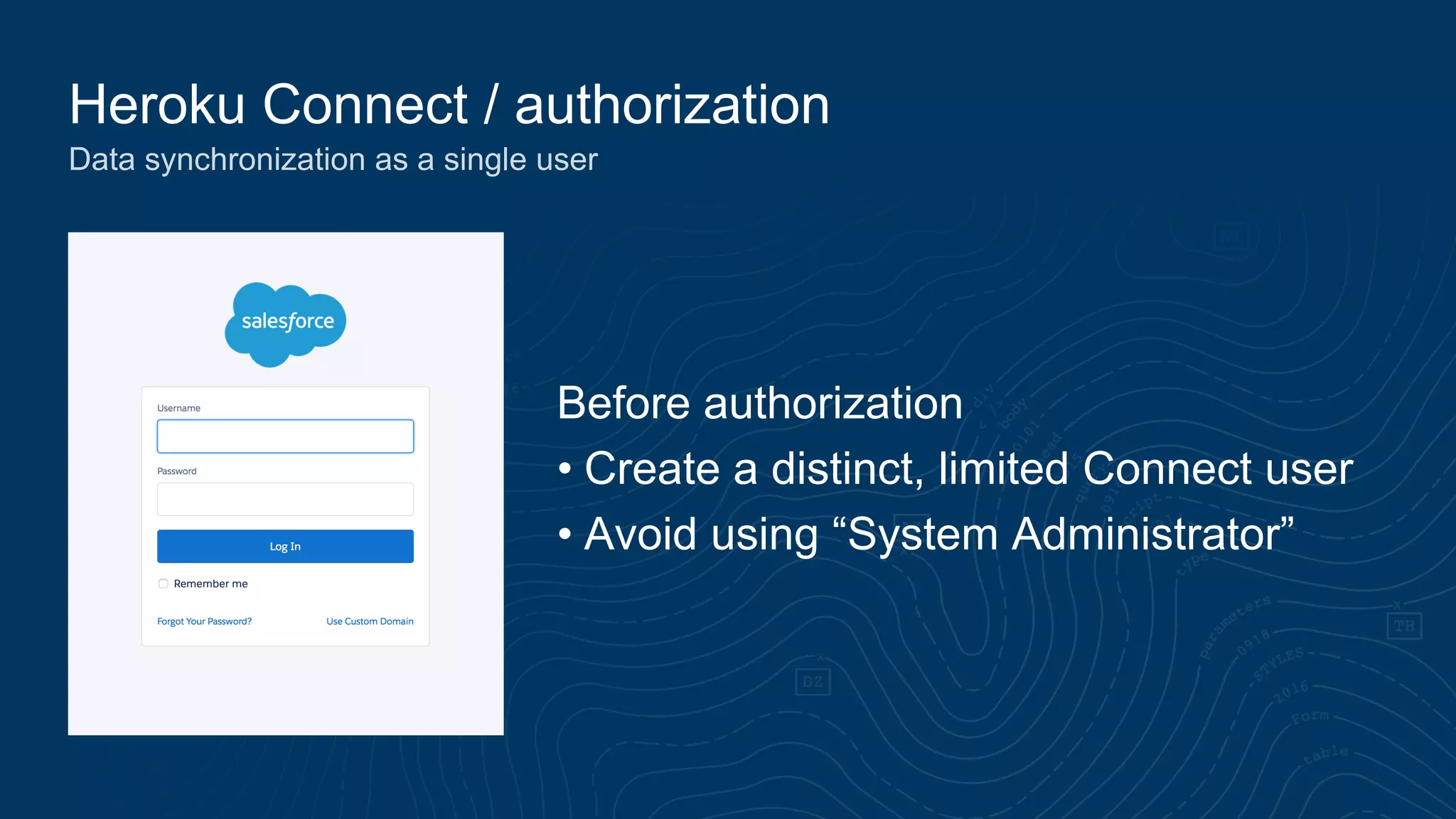 Heroku Connect / authorization

Data synchronization as a single user

salesforce

Username

Password

Log In

Remember me

Forgot Your Password?

Use Custom Domain

Before authorization

• Create a distinct, limited Connect user

• Avoid using “System Administrator”